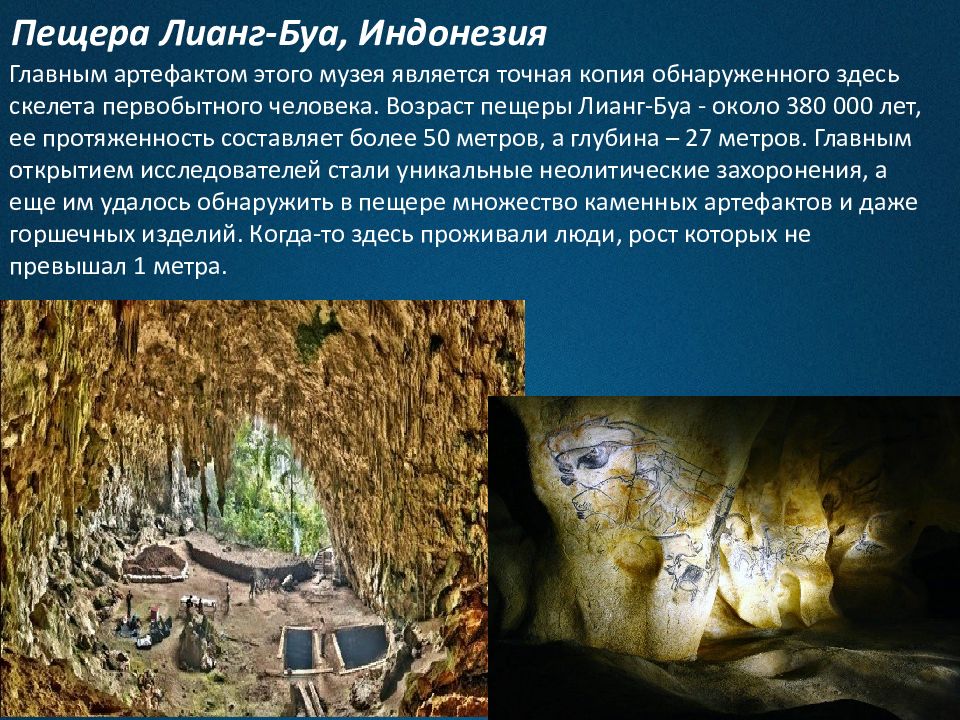 Пещера Лианг-Буа, Индонезия

Главным артефактом этого музея является точная копия обнаруженного здесь скелета первобытного человека. Возраст пещеры Лианг-Буа - около 380 000 лет, ее протяженность составляет более 50 метров, а глубина – 27 метров. Главным открытием исследователей стали уникальные неолитические захоронения, а еще им удалось обнаружить в пещере множество каменных артефактов и даже горшечных изделий. Когда-то здесь проживали люди, рост которых не превышал 1 метра.